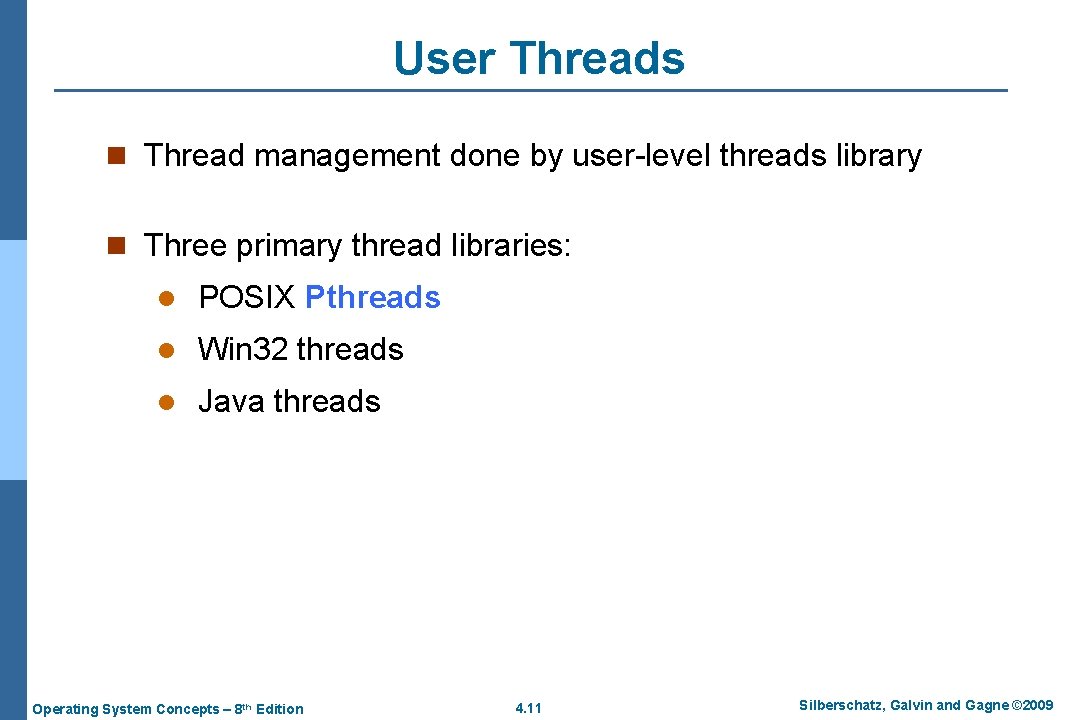 User Threads

n Thread management done by user-level threads library

n Three primary thread libraries:

l POSIX Pthreads

l Win32 threads

l Java threads

Operating System Concepts – 8th Edition

4.11

Silberschatz, Galvin and Gagne ©2009